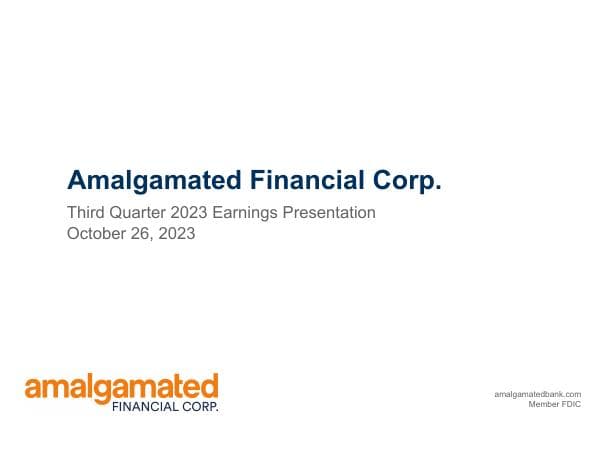 Amalgamated Financial Corp.

Third Quarter 2023 Earnings Presentation
October 26, 2023

amalgamated
FINANCIAL CORP.

amalgamatedbank.com
Member FDIC